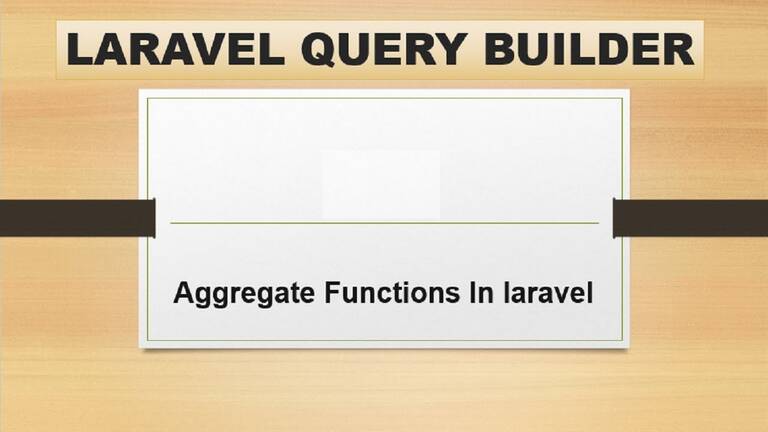 LARAVEL QUERY BUILDER

Aggregate Functions In laravel